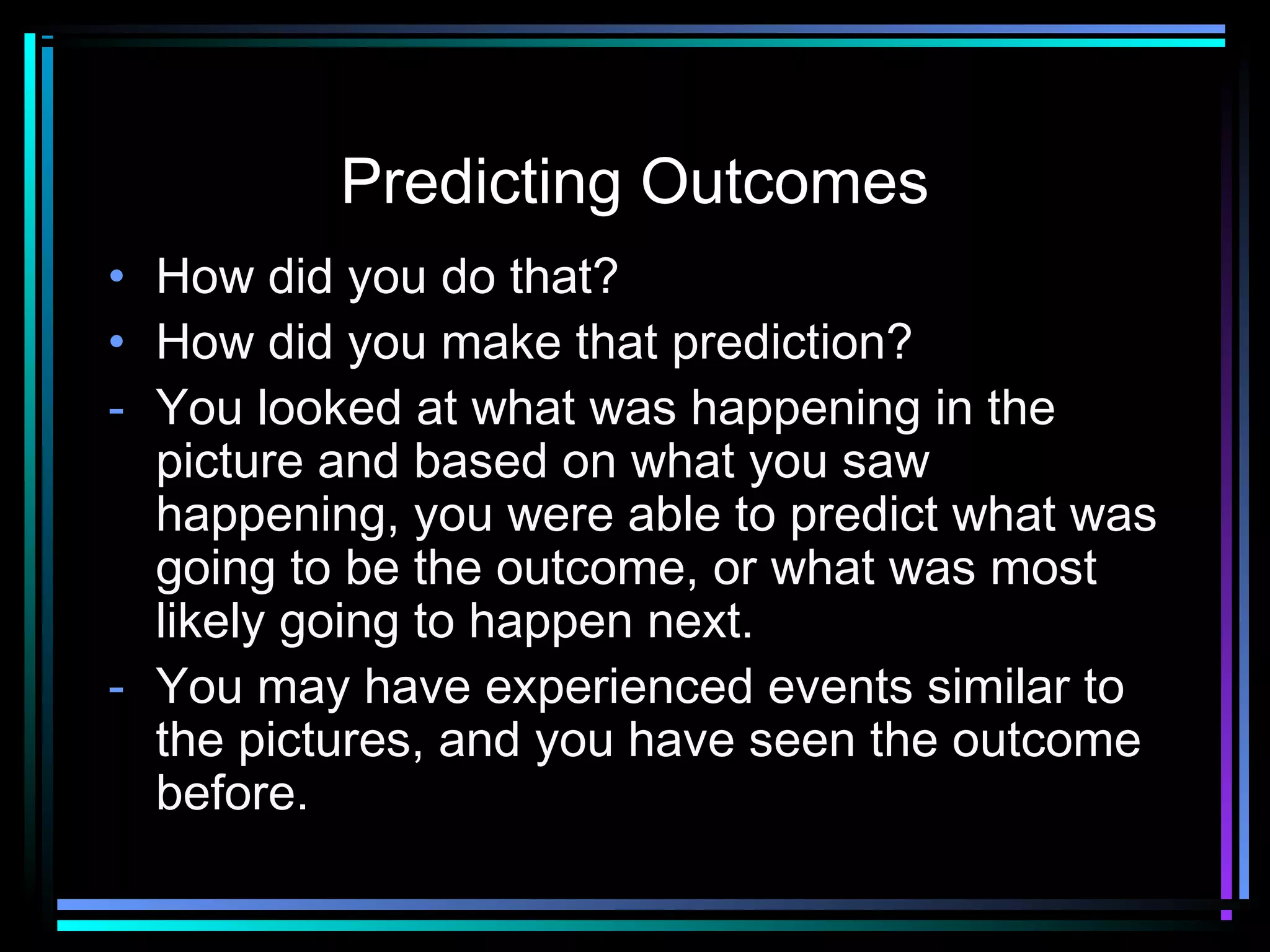 Predicting Outcomes

• How did you do that?
• How did you make that prediction?
- You looked at what was happening in the picture and based on what you saw happening, you were able to predict what was going to be the outcome, or what was most likely going to happen next.
- You may have experienced events similar to the pictures, and you have seen the outcome before.